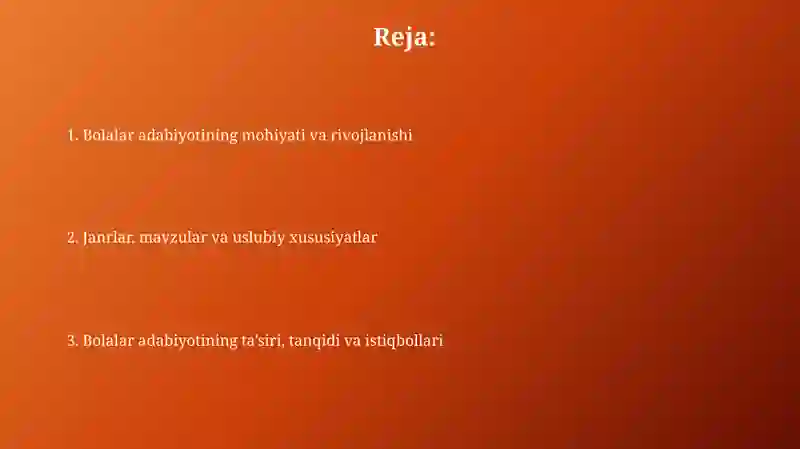 Reja:

1. Bolalar adabiyotining mohiyati va rivojlanishi

2. Janrlar, mavzular va uslubiy xususiyatlar

3. Bolalar adabiyotining ta'siri, tanqidi va istiqbollari